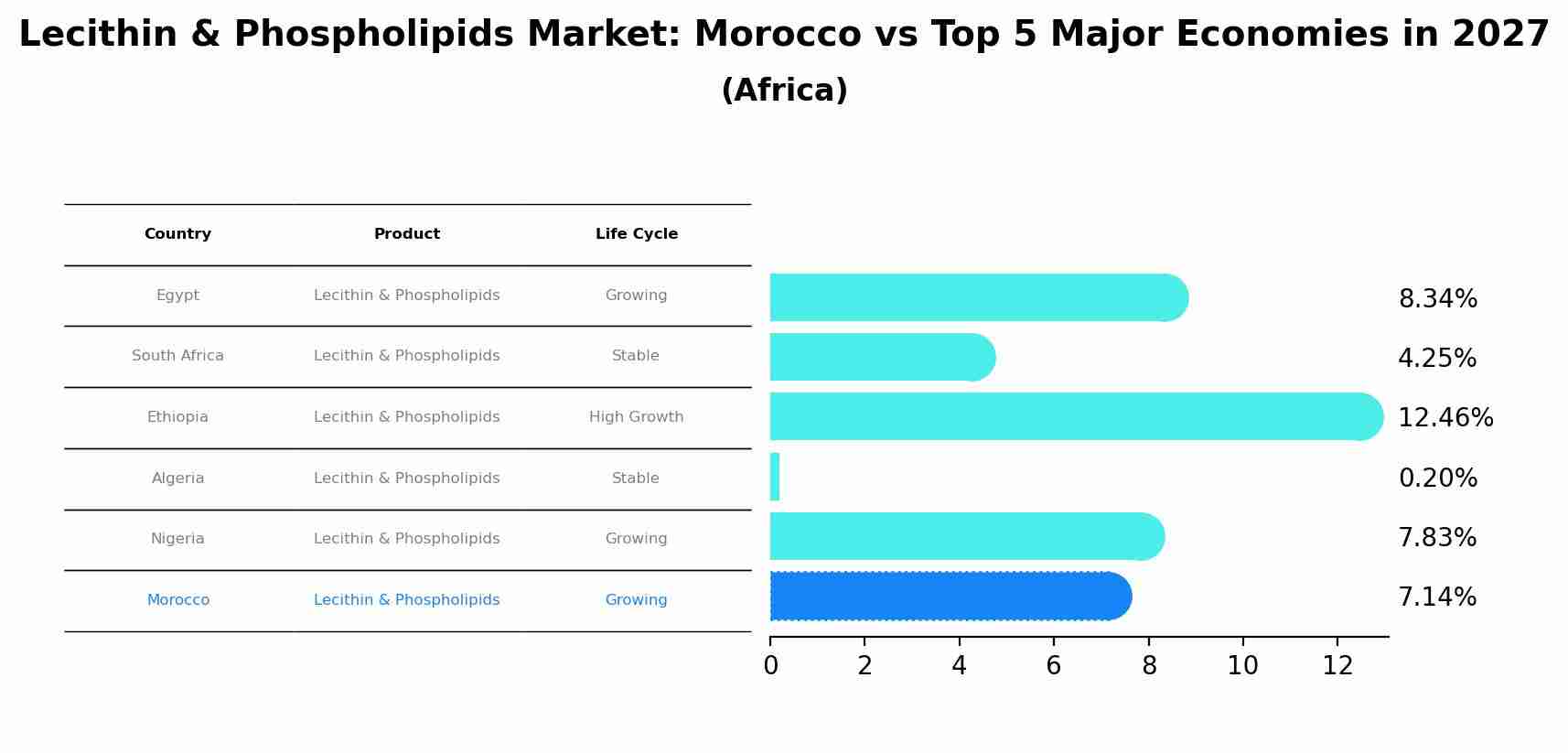 Lecithin & Phospholipids Market: Morocco vs Top 5 Major Economies in 2027
(Africa)

| Country | Product | Life Cycle |
|---|---|---|
| Egypt | Lecithin & Phospholipids | Growing |
| South Africa | Lecithin & Phospholipids | Stable |
| Ethiopia | Lecithin & Phospholipids | High Growth |
| Algeria | Lecithin & Phospholipids | Stable |
| Nigeria | Lecithin & Phospholipids | Growing |
| Morocco | Lecithin & Phospholipids | Growing |

8.34%
4.25%
12.46%
0.20%
7.83%
7.14%

0 2 4 6 8 10 12